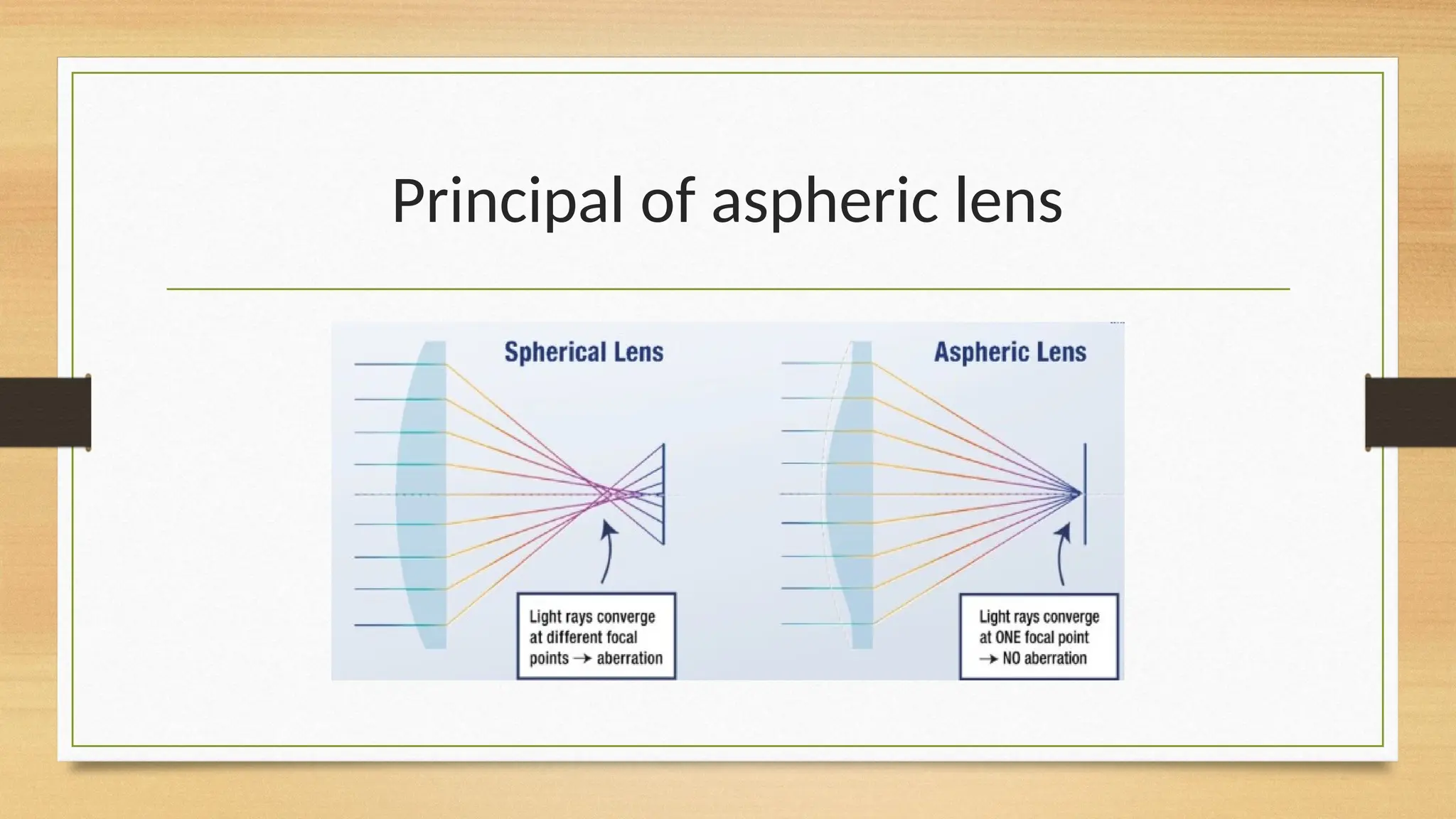 Principal of aspheric lens

Spherical Lens

Light rays converge at different focal points → aberration

Aspheric Lens

Light rays converge at ONE focal point → NO aberration